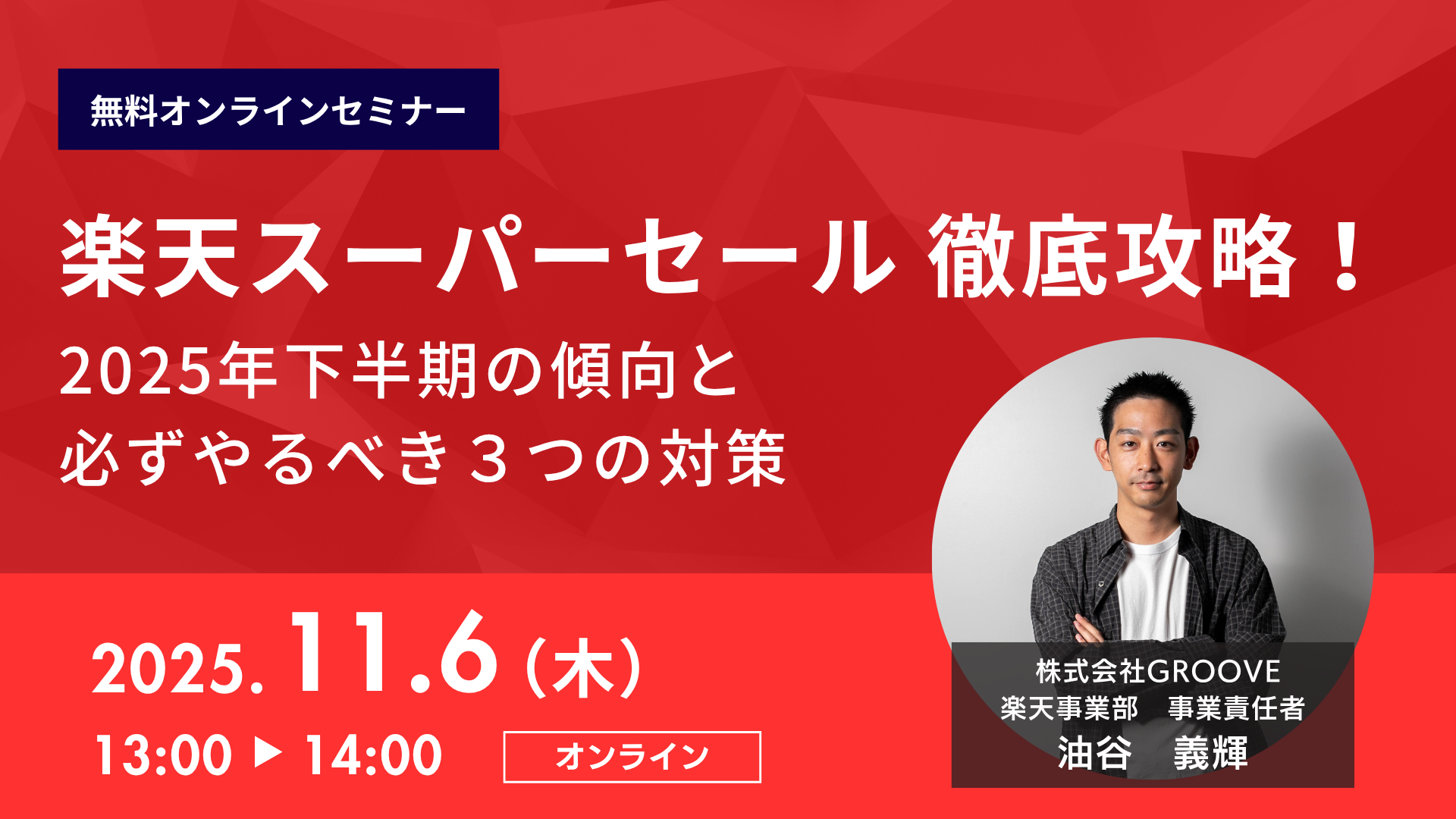 無料オンラインセミナー

楽天スーパーセール 徹底攻略！

2025年下半期の傾向と
必ずやるべき３つの対策

2025.11.6（木）
13:00 ▶ 14:00

オンライン

株式会社GROOVE
楽天事業部　事業責任者
油谷　義輝